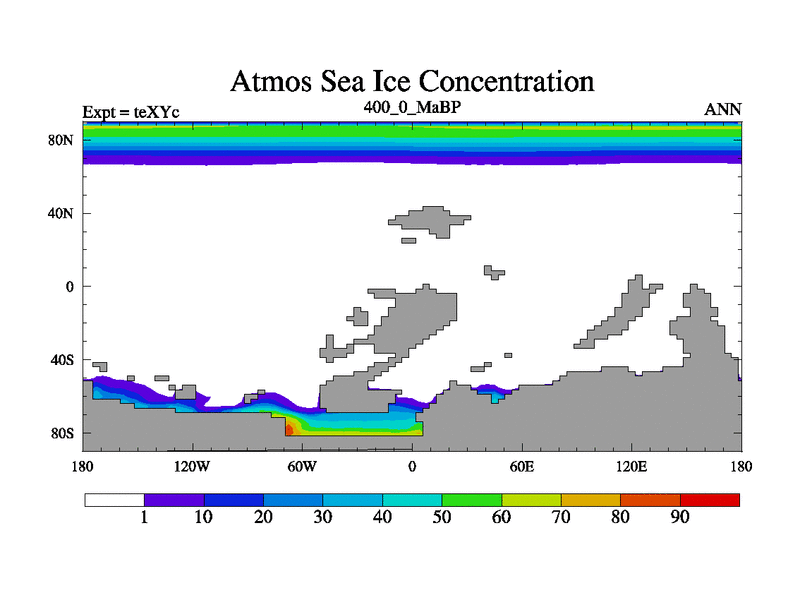 Atmos Sea Ice Concentration

Expt = teXYc
400_0_MaBP
ANN

80N
40N
0
40S
80S

180
120W
60W
0
60E
120E
180

1
10
20
30
40
50
60
70
80
90